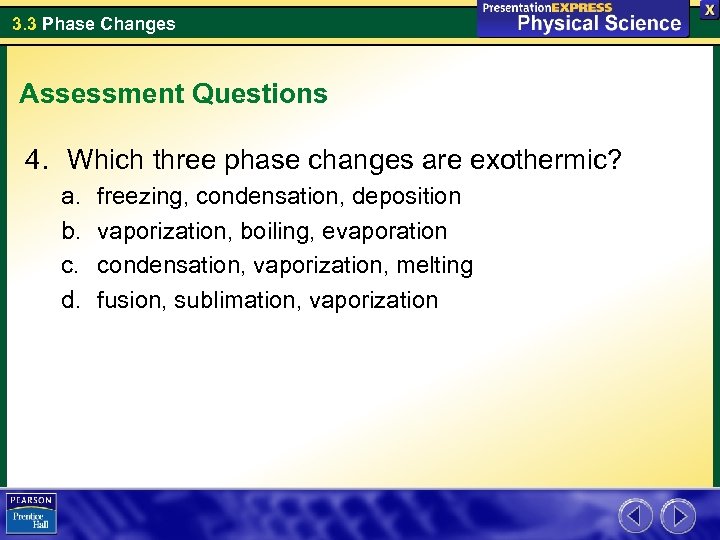 3.3 Phase Changes

PresentationEXPRESS
Physical Science

X

Assessment Questions

4. Which three phase changes are exothermic?

a. freezing, condensation, deposition
b. vaporization, boiling, evaporation
c. condensation, vaporization, melting
d. fusion, sublimation, vaporization

PEARSON
Prentice Hall